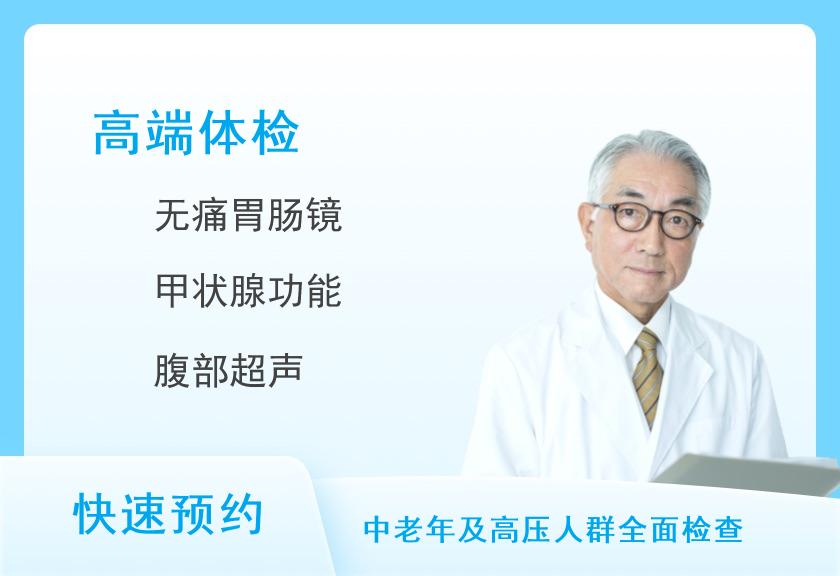 高端体检

无痛胃肠镜

甲状腺功能

腹部超声

快速预约

中老年及高压人群全面检查